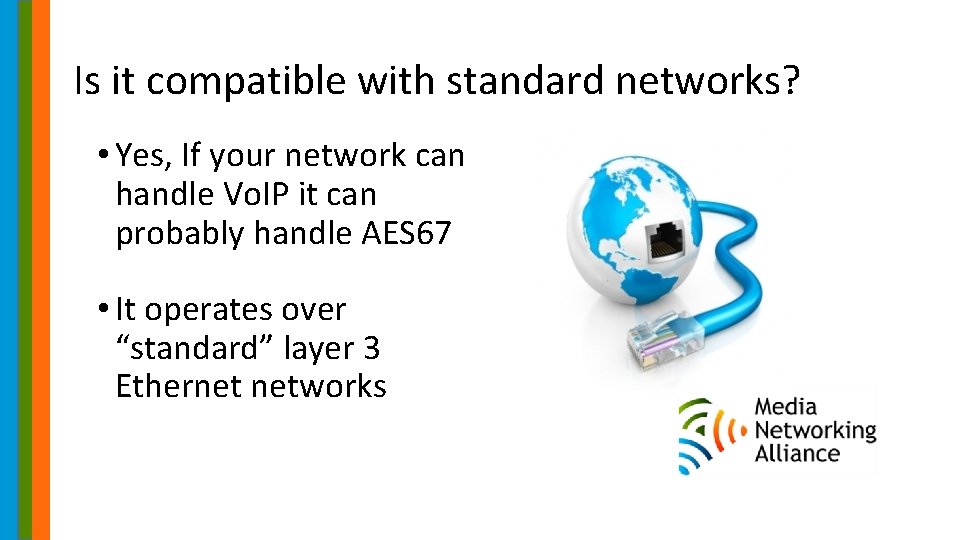 Is it compatible with standard networks?

• Yes, If your network can handle VoIP it can probably handle AES67

• It operates over “standard” layer 3 Ethernet networks

Media Networking Alliance